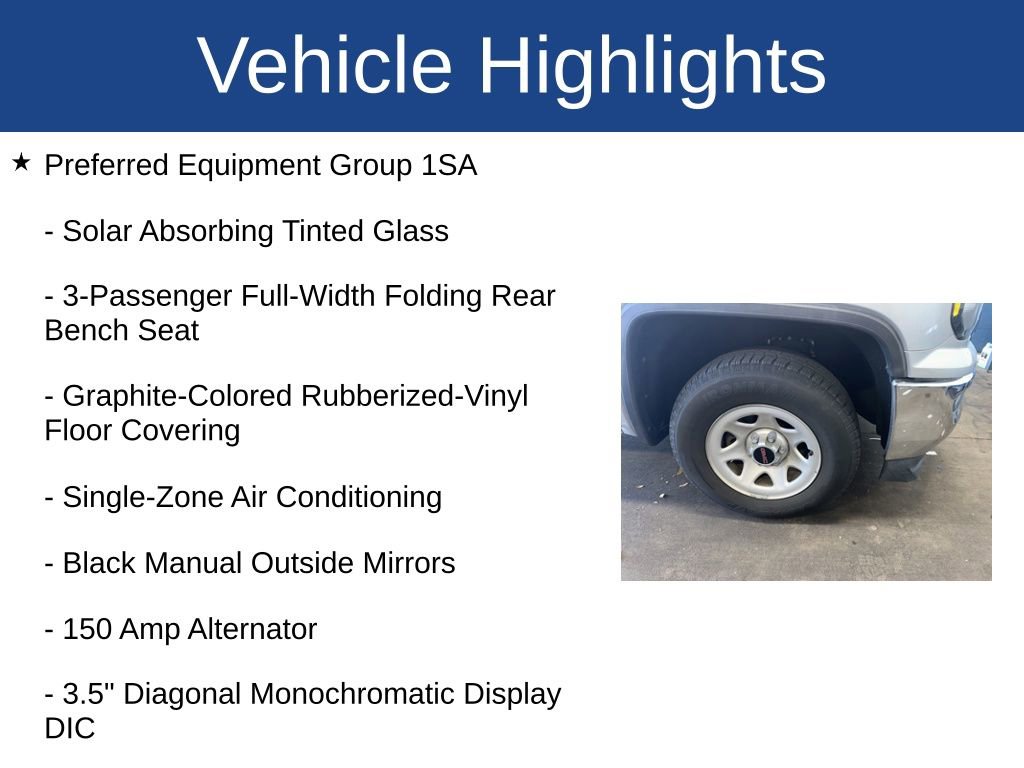 Vehicle Highlights

★ Preferred Equipment Group 1SA

- Solar Absorbing Tinted Glass

- 3-Passenger Full-Width Folding Rear Bench Seat

- Graphite-Colored Rubberized-Vinyl Floor Covering

- Single-Zone Air Conditioning

- Black Manual Outside Mirrors

- 150 Amp Alternator

- 3.5" Diagonal Monochromatic Display DIC